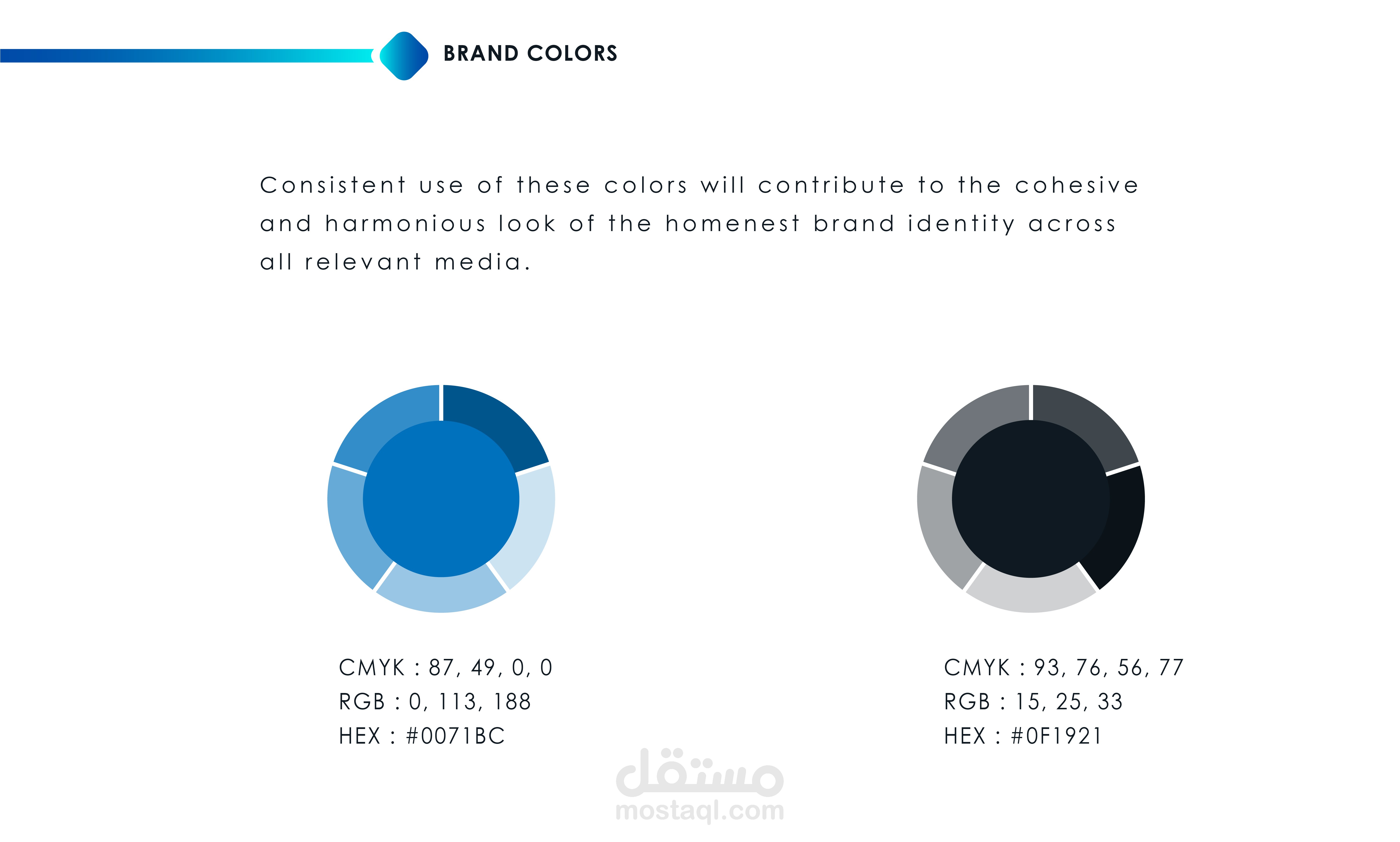 BRAND COLORS

Consistent use of these colors will contribute to the cohesive and harmonious look of the homenest brand identity across all relevant media.

CMYK : 87, 49, 0, 0
RGB : 0, 113, 188
HEX : #0071BC

CMYK : 93, 76, 56, 77
RGB : 15, 25, 33
HEX : #0F1921

مستقل
mostaql.com